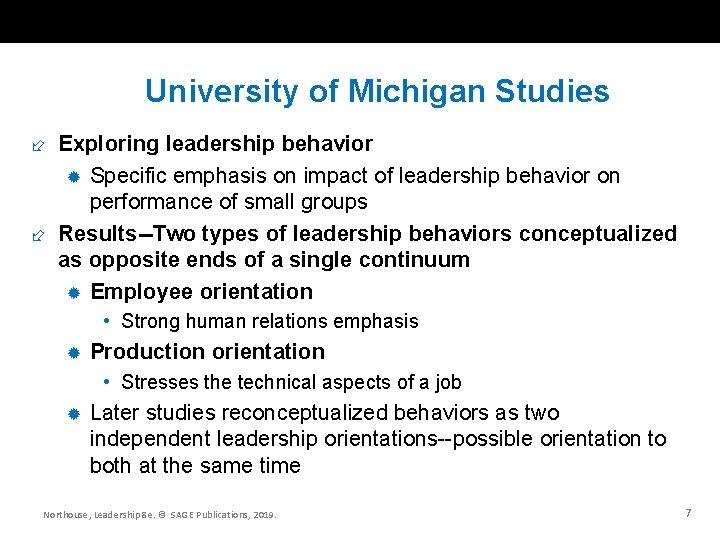 University of Michigan Studies

Exploring leadership behavior

Specific emphasis on impact of leadership behavior on performance of small groups

Results--Two types of leadership behaviors conceptualized as opposite ends of a single continuum

Employee orientation

• Strong human relations emphasis

Production orientation

• Stresses the technical aspects of a job

Later studies reconceptualized behaviors as two independent leadership orientations--possible orientation to both at the same time

Northouse, Leadership 8e. © SAGE Publications, 2019.

7